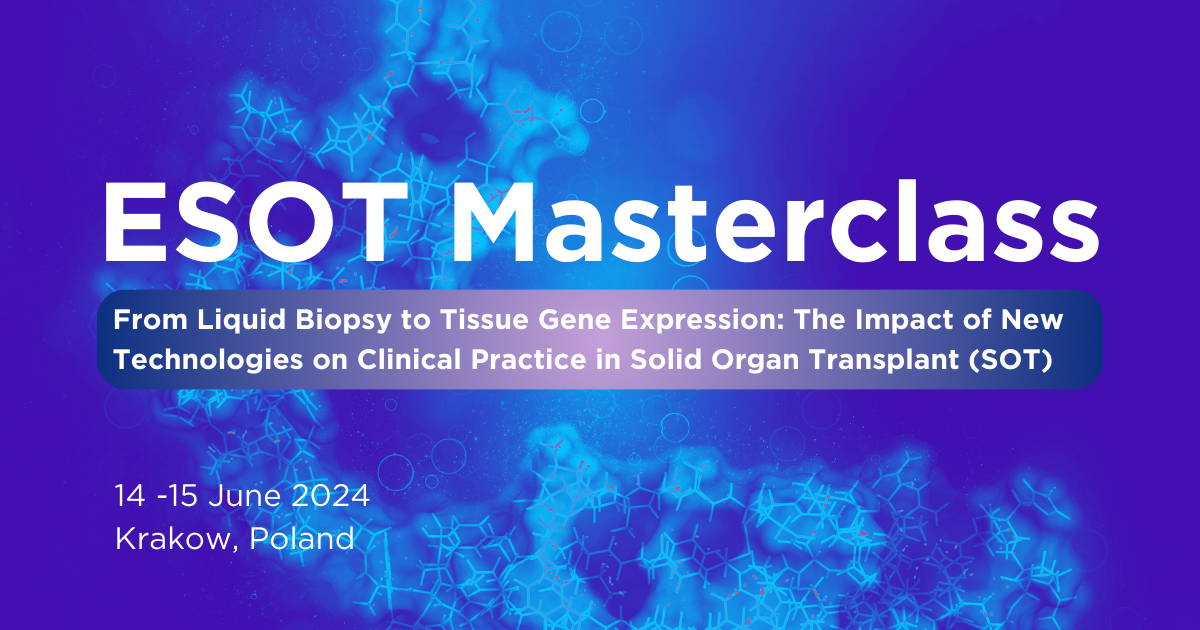 ESOT Masterclass

From Liquid Biopsy to Tissue Gene Expression: The Impact of New Technologies on Clinical Practice in Solid Organ Transplant (SOT)

14 -15 June 2024
Krakow, Poland